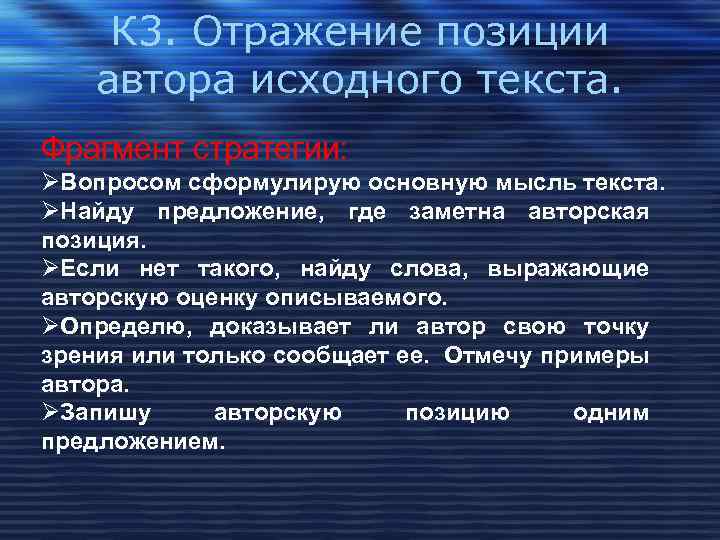 К3. Отражение позиции автора исходного текста.

Фрагмент стратегии:

➢Вопросом сформулирую основную мысль текста.

➢Найду предложение, где заметна авторская позиция.

➢Если нет такого, найду слова, выражающие авторскую оценку описываемого.

➢Определю, доказывает ли автор свою точку зрения или только сообщает ее. Отмечу примеры автора.

➢Запишу авторскую позицию одним предложением.